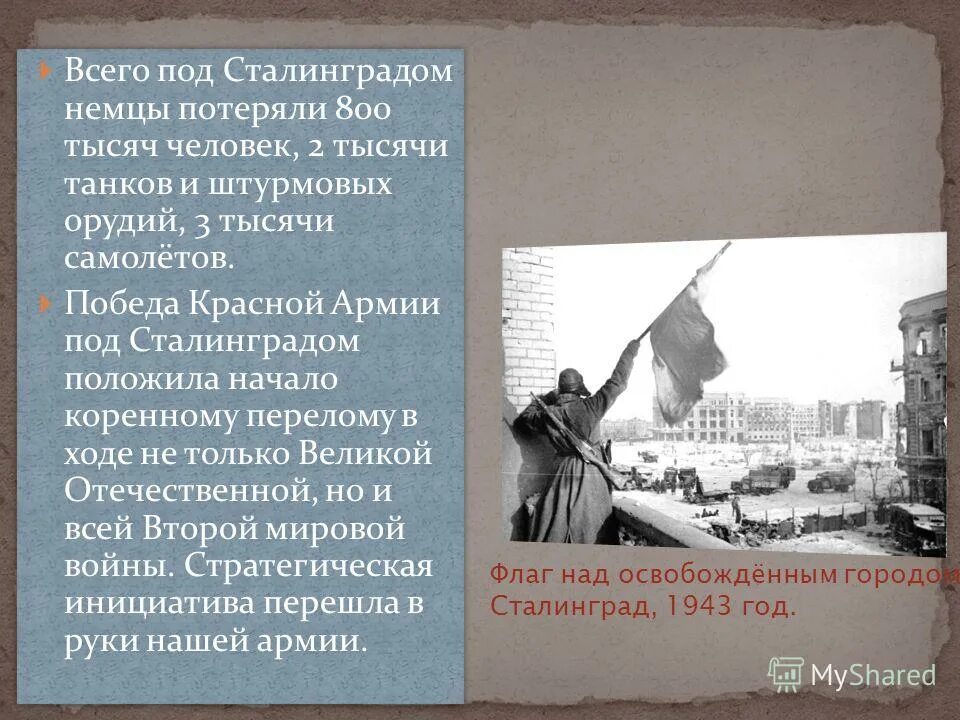 Всего под Сталинградом немцы потеряли 800 тысяч человек, 2 тысячи танков и штурмовых орудий, 3 тысячи самолётов.

Победа Красной Армии под Сталинградом положила начало коренному перелому в ходе не только Великой Отечественной, но и всей Второй мировой войны. Стратегическая инициатива перешла в руки нашей армии.

Флаг над освобождённым городом Сталинград, 1943 год.

MyShared